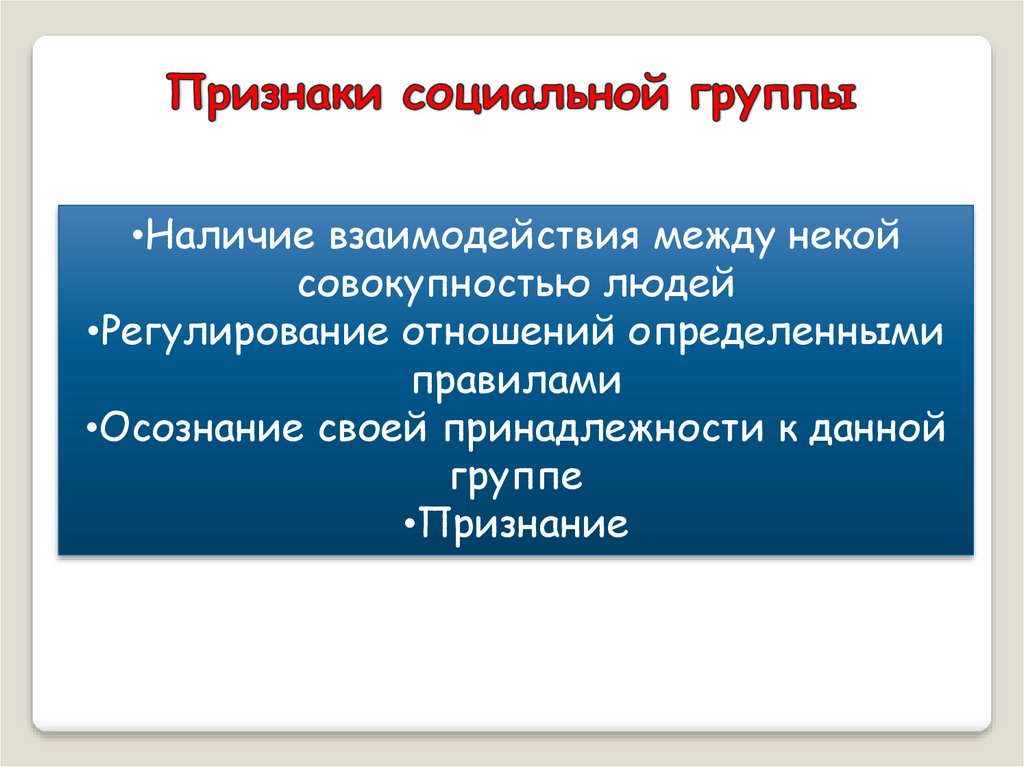 Признаки социальной группы

•Наличие взаимодействия между некой совокупностью людей
•Регулирование отношений определенными правилами
•Осознание своей принадлежности к данной группе
•Признание